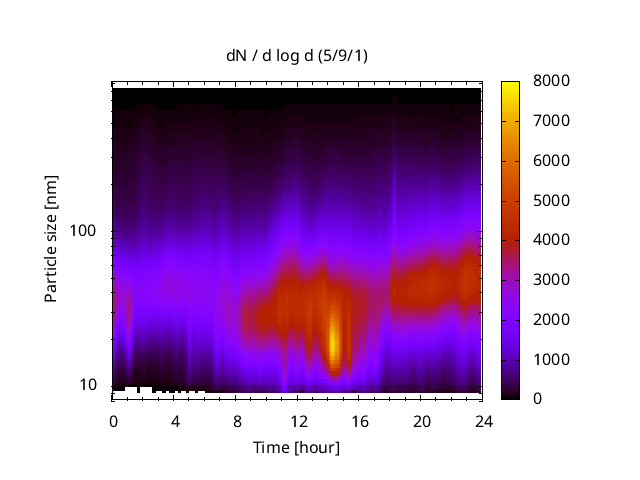 dN / d log d (5/9/1)

Particle size [nm]

100

10

0 4 8 12 16 20 24

Time [hour]

8000
7000
6000
5000
4000
3000
2000
1000
0